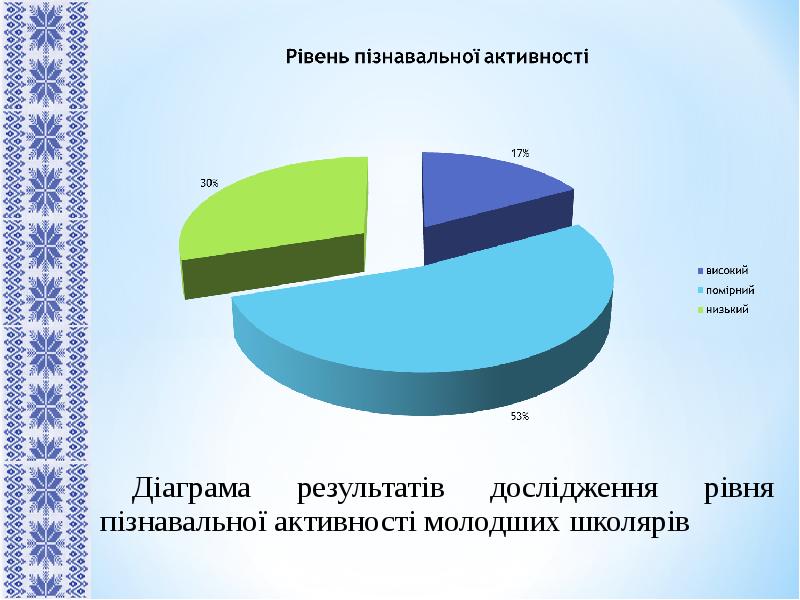 Рівень пізнавальної активності

17%

30%

53%

високий
помірний
низький

Діаграма результатів дослідження рівня пізнавальної активності молодших школярів